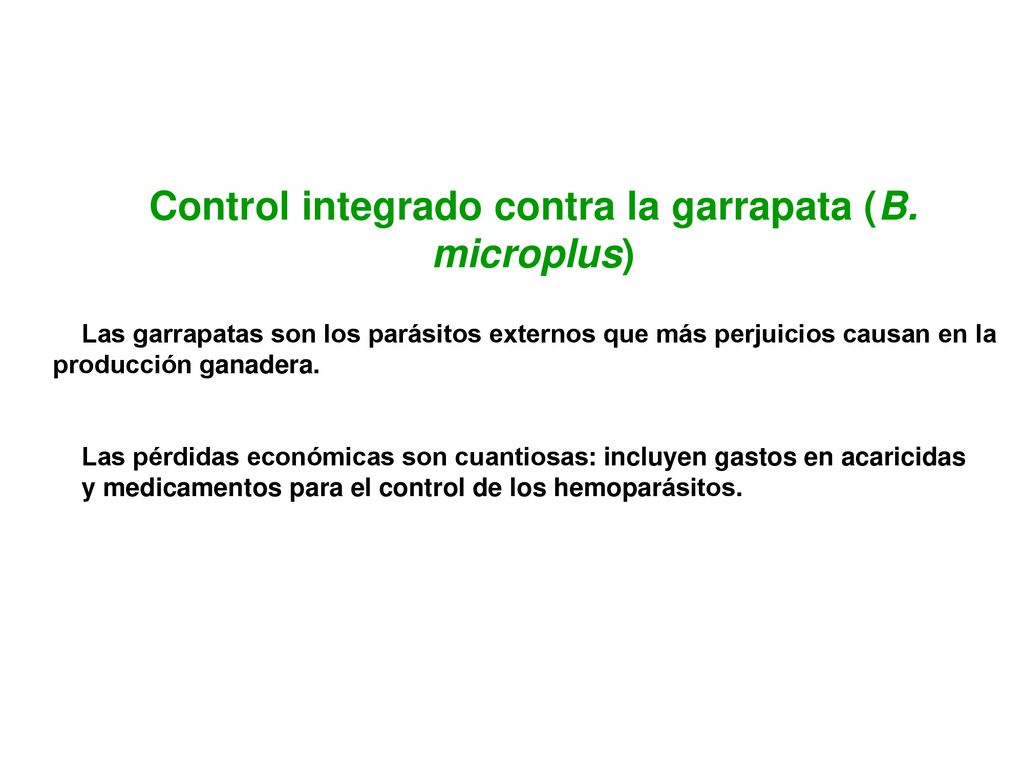 Control integrado contra la garrapata (B. microplus)

Las garrapatas son los parásitos externos que más perjuicios causan en la producción ganadera.

Las pérdidas económicas son cuantiosas: incluyen gastos en acaricidas y medicamentos para el control de los hemoparásitos.